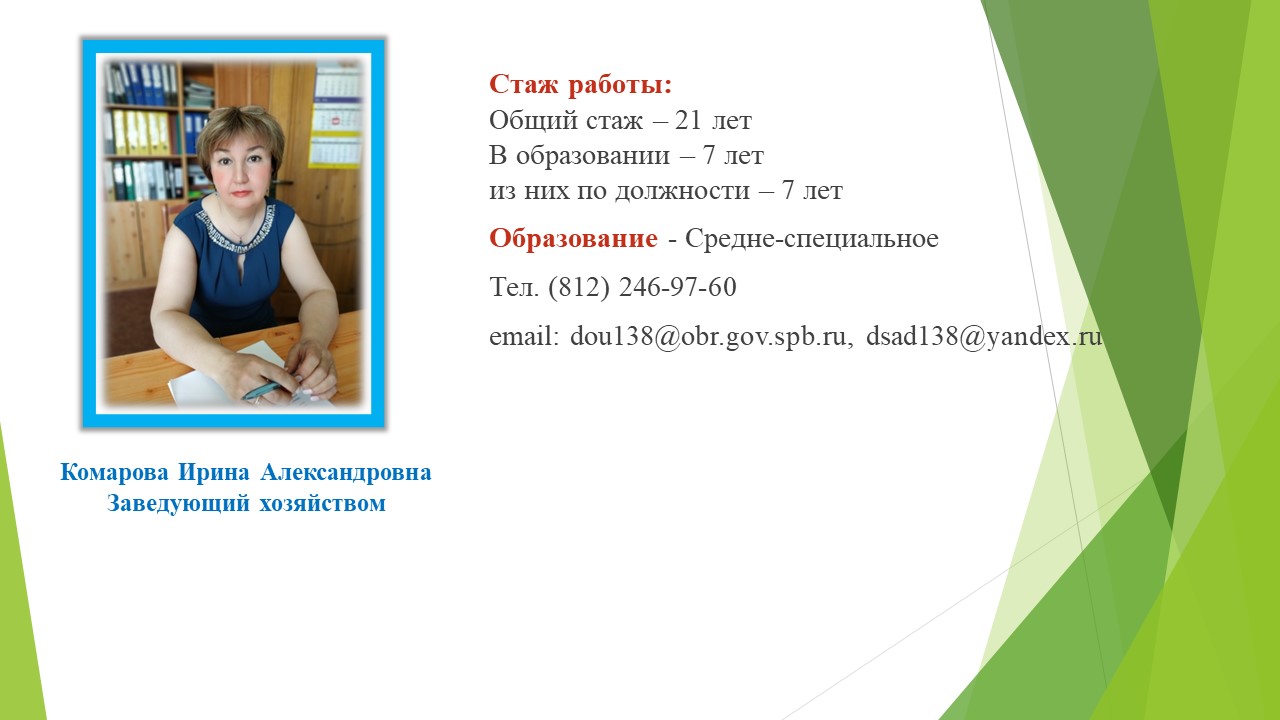 Стаж работы:
Общий стаж – 21 лет
В образовании – 7 лет
из них по должности – 7 лет

Образование - Средне-специальное

Тел. (812) 246-97-60

email: dou138@obr.gov.spb.ru, dsad138@yandex.ru

Комарова Ирина Александровна
Заведующий хозяйством